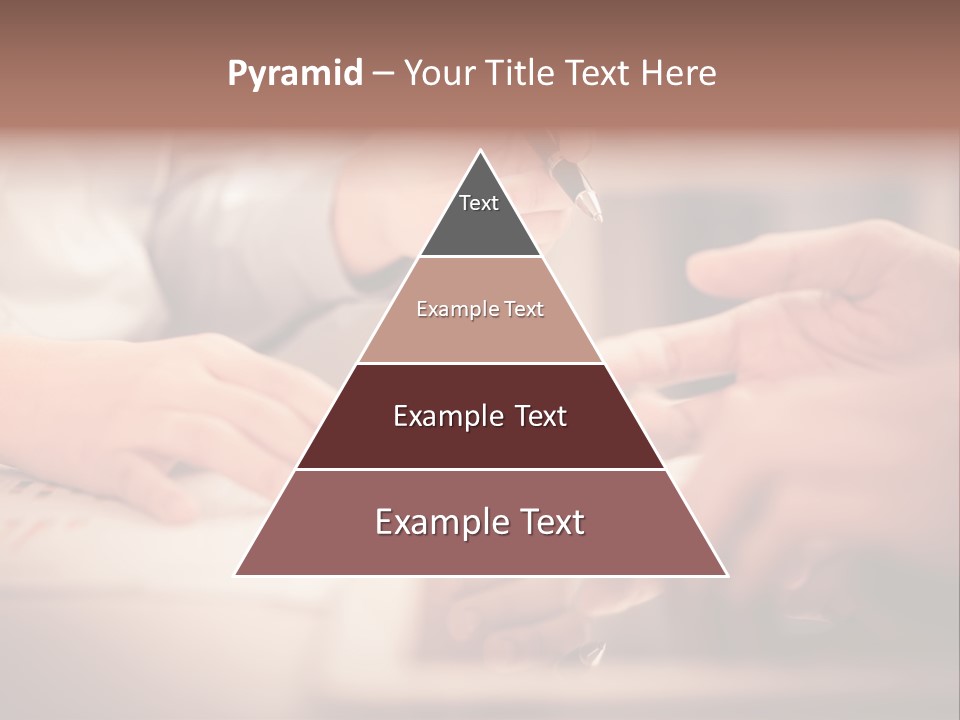 Pyramid – Your Title Text Here

Text

Example Text

Example Text

Example Text